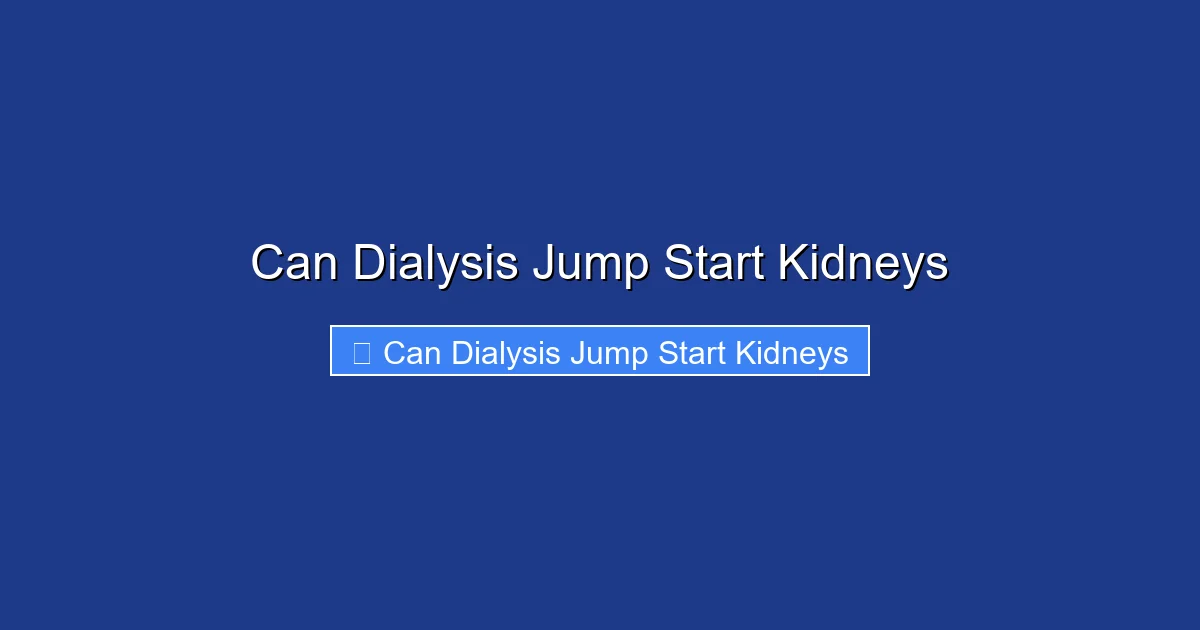 Can Dialysis Jump Start Kidneys

Can Dialysis Jump Start Kidneys